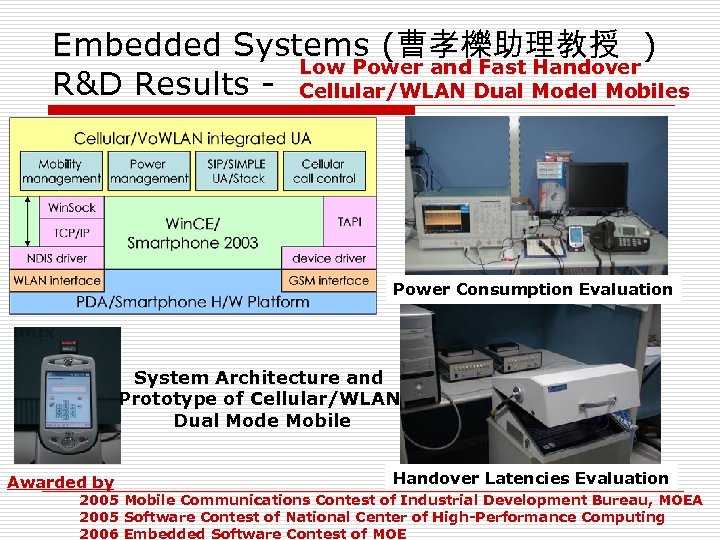 Embedded Systems (曹孝櫟助理教授 )
R&D Results - Low Power and Fast Handover Cellular/WLAN Dual Model Mobiles

Cellular/VoWLAN integrated UA

Mobility management

Power management

SIP/SIMPLE UA/Stack

Cellular call control

WinSock

TCP/IP

WinCE/ Smartphone 2003

TAPI

NDIS driver

device driver

WLAN interface

GSM interface

PDA/Smartphone H/W Platform

Power Consumption Evaluation

System Architecture and Prototype of Cellular/WLAN Dual Mode Mobile

Handover Latencies Evaluation

Awarded by
2005 Mobile Communications Contest of Industrial Development Bureau, MOEA
2005 Software Contest of National Center of High-Performance Computing
2006 Embedded Software Contest of MOE